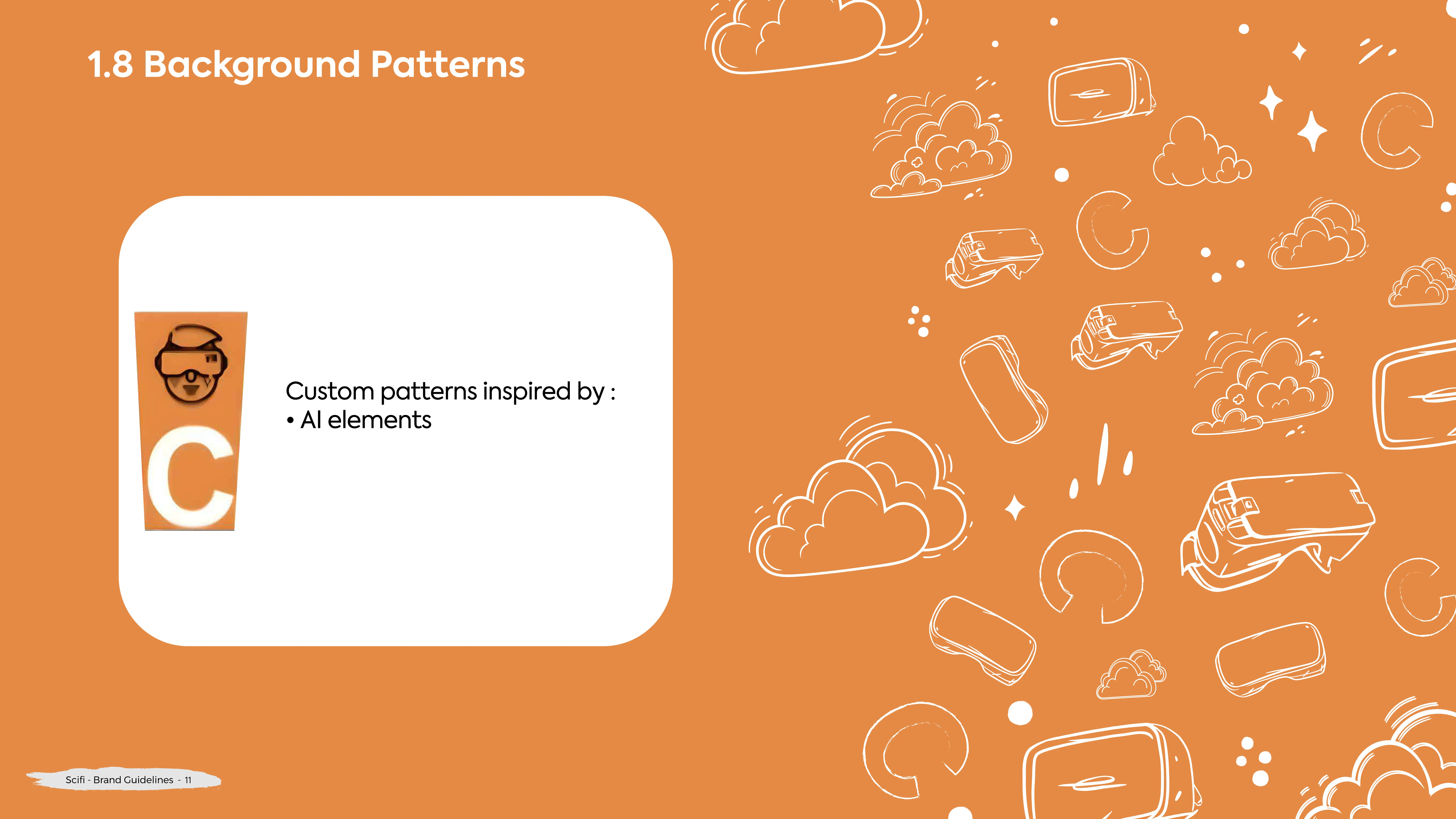 1.8 Background Patterns

C

Custom patterns inspired by :
• AI elements

Scifi - Brand Guidelines - 11